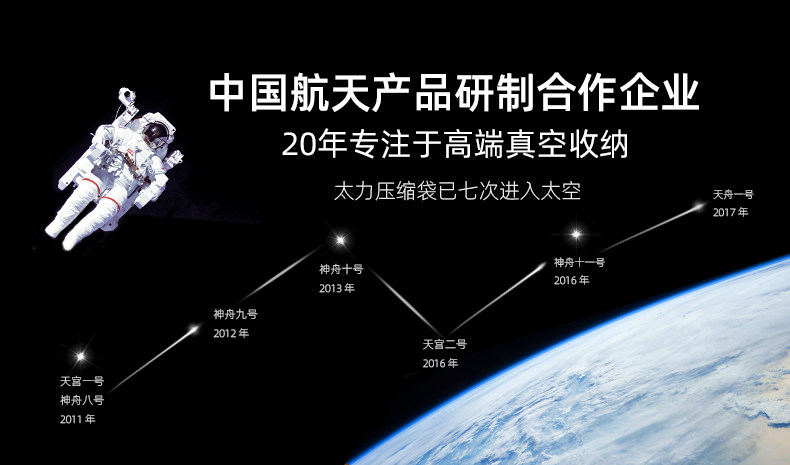 中国航天产品研制合作企业
20年专注于高端真空收纳
太力压缩袋已七次进入太空

天宫一号
神舟八号
2011 年

神舟九号
2012 年

神舟十号
2013 年

天宫二号
2016 年

神舟十一号
2016 年

天舟一号
2017 年